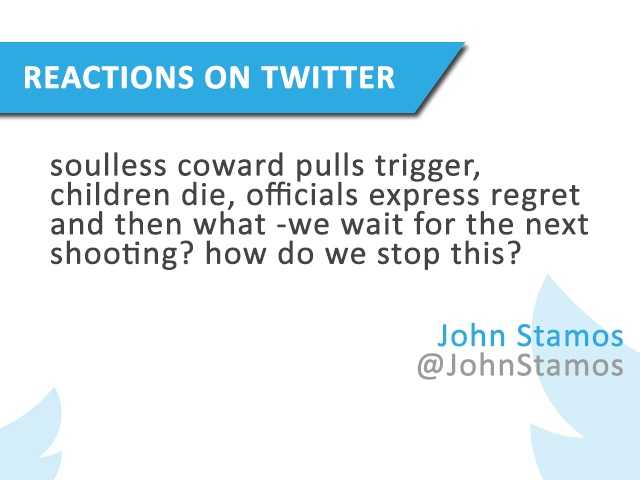 REACTIONS ON TWITTER

soulless coward pulls trigger, children die, officials express regret and then what -we wait for the next shooting? how do we stop this?

John Stamos
@JohnStamos